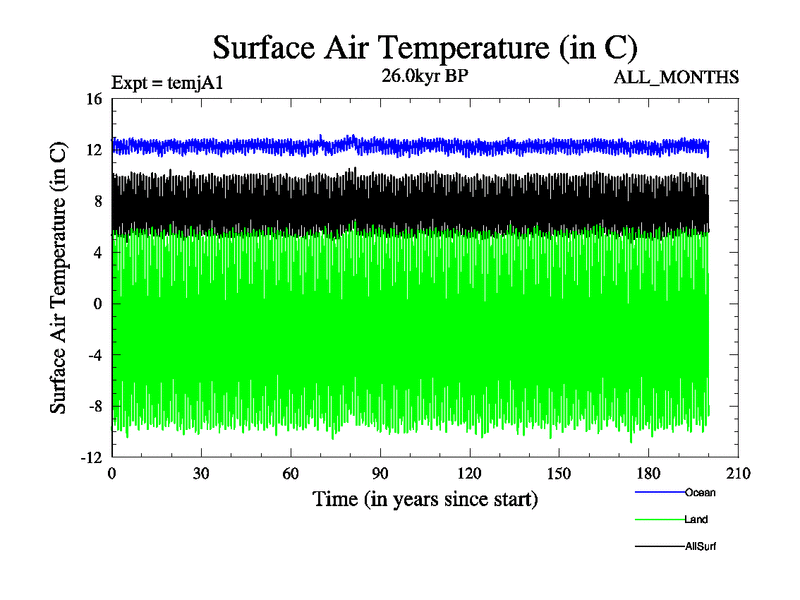 Surface Air Temperature (in C)

Expt = temjA1

26.0kyr BP

ALL_MONTHS

Surface Air Temperature (in C)

16
12
8
4
0
-4
-8
-12

0 30 60 90 120 150 180 210

Time (in years since start)

Ocean

Land

AllSurf